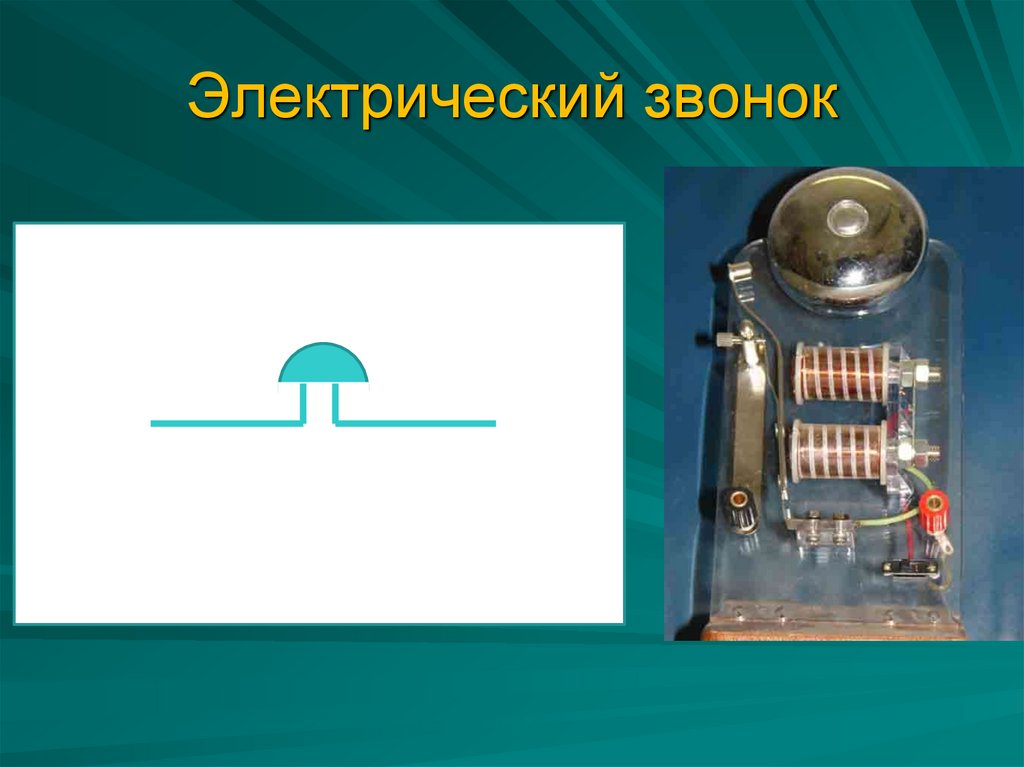 Электрический звонок